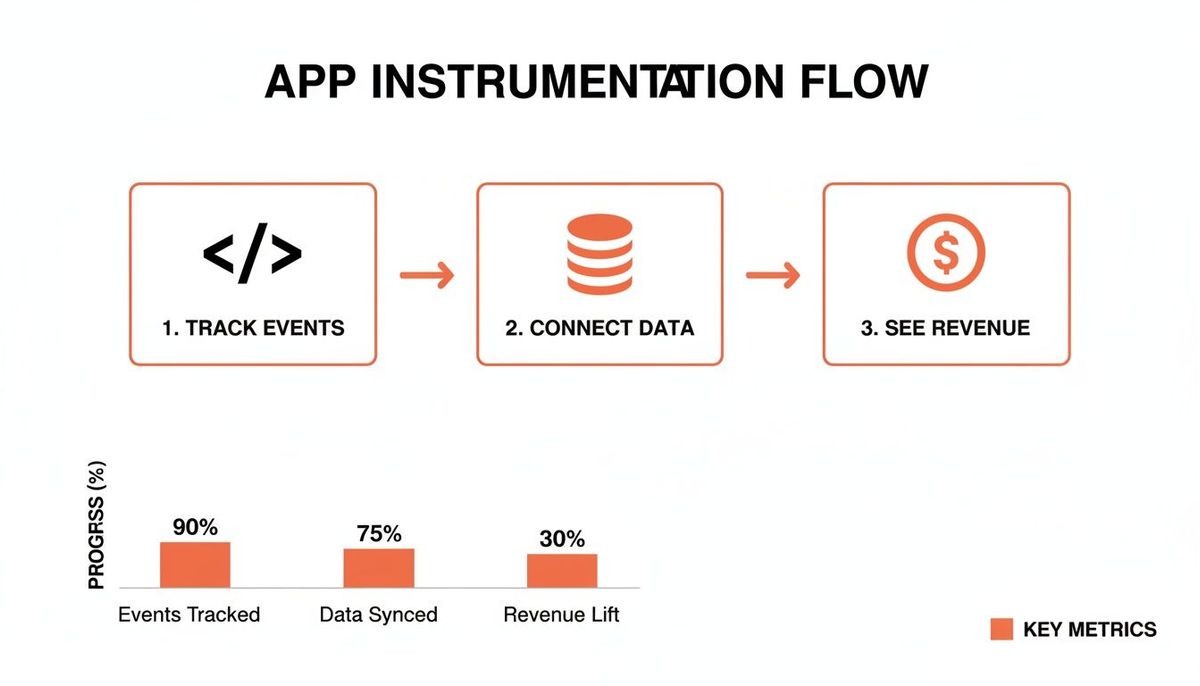 APP INSTRUMENTATION FLOW

</>

1. TRACK EVENTS

2. CONNECT DATA

$

3. SEE REVENUE

PROGRSS (%)

90%

75%

30%

Events Tracked

Data Synced

Revenue Lift

KEY METRICS